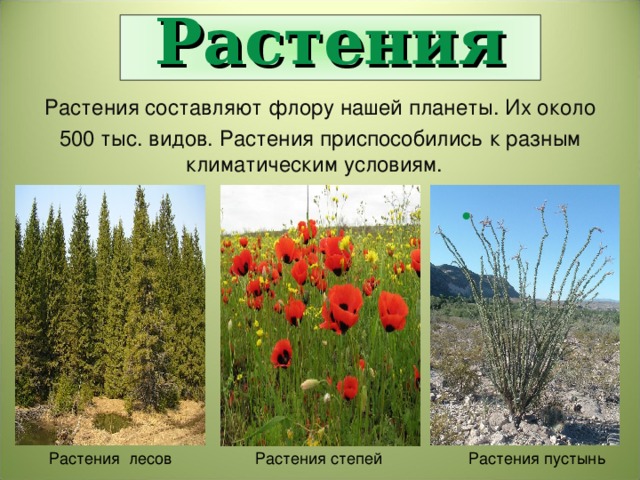 Растения

Растения составляют флору нашей планеты. Их около 500 тыс. видов. Растения приспособились к разным климатическим условиям.

Растения лесов

Растения степей

Растения пустынь